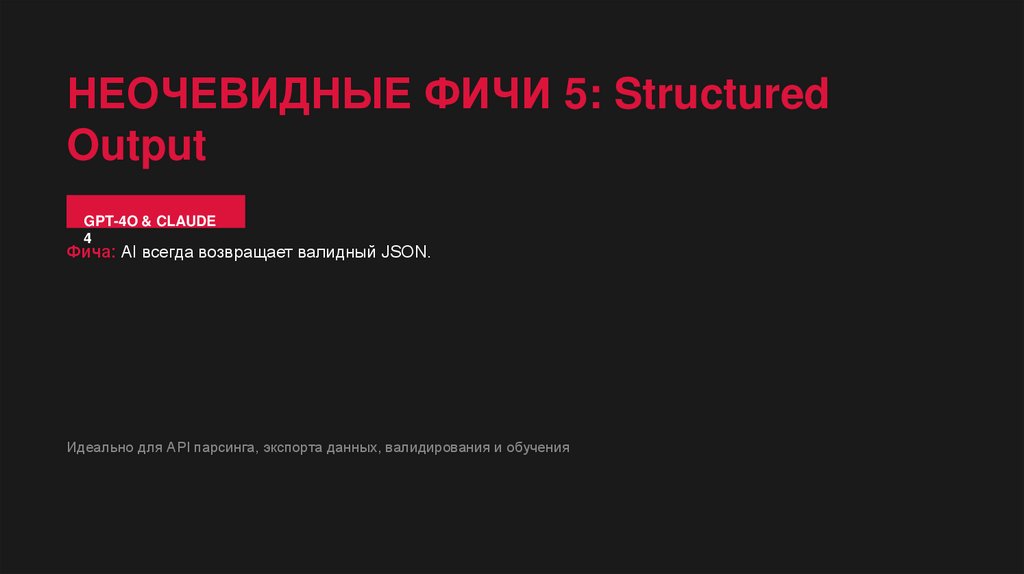 НЕОЧЕВИДНЫЕ ФИЧИ 5: Structured Output

GPT-4O & CLAUDE 4

Фича: AI всегда возвращает валидный JSON.

Идеально для API парсинга, экспорта данных, валидирования и обучения